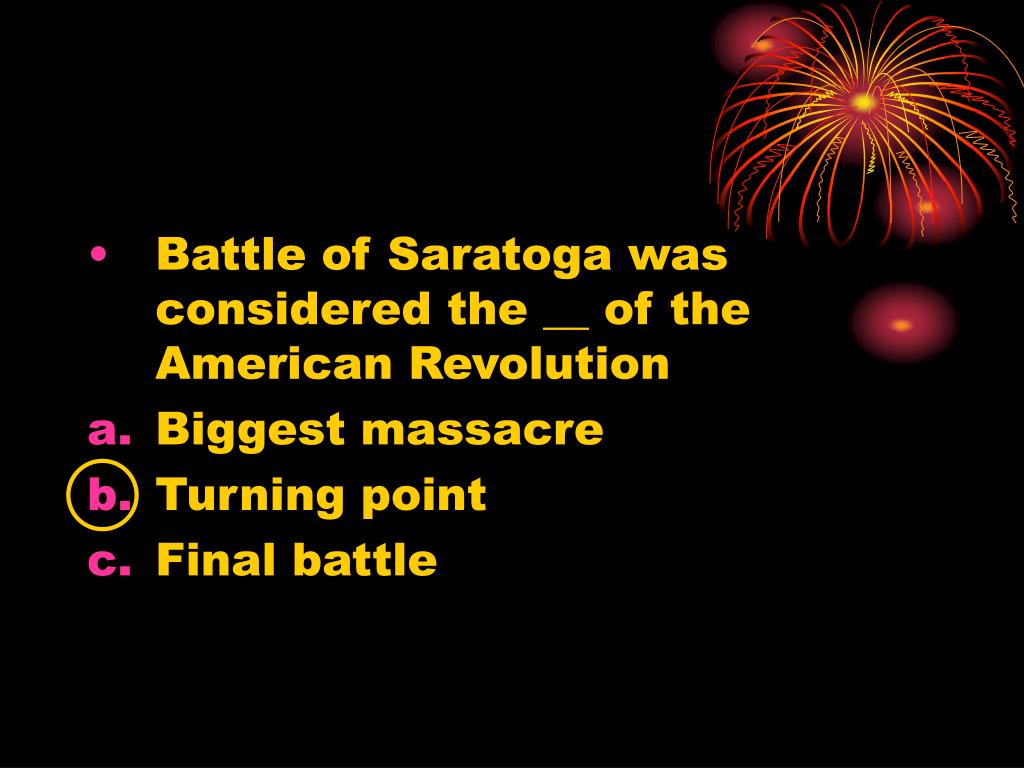 • Battle of Saratoga was considered the __ of the American Revolution

a. Biggest massacre
b. Turning point
c. Final battle